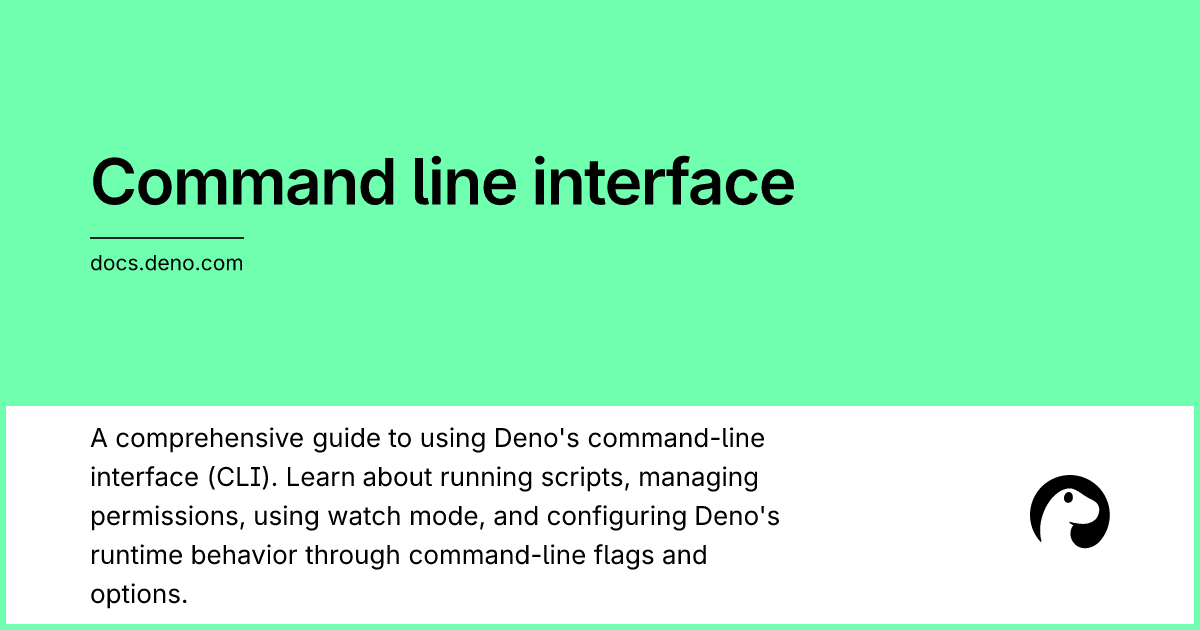 Command line interface

docs.deno.com

A comprehensive guide to using Deno's command-line interface (CLI). Learn about running scripts, managing permissions, using watch mode, and configuring Deno's runtime behavior through command-line flags and options.